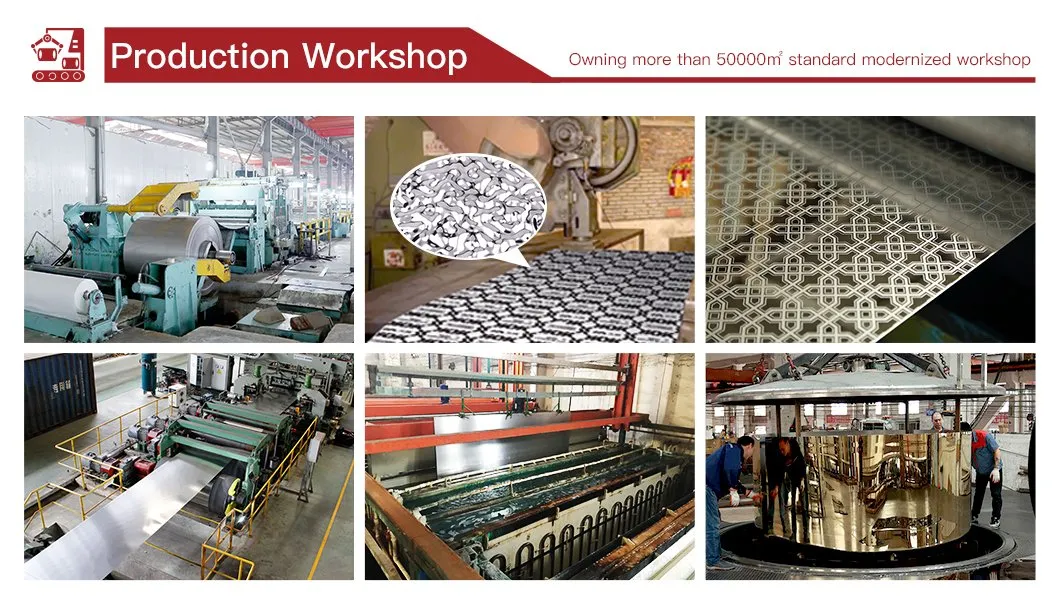 Production Workshop

Owning more than 50000㎡ standard modernized workshop